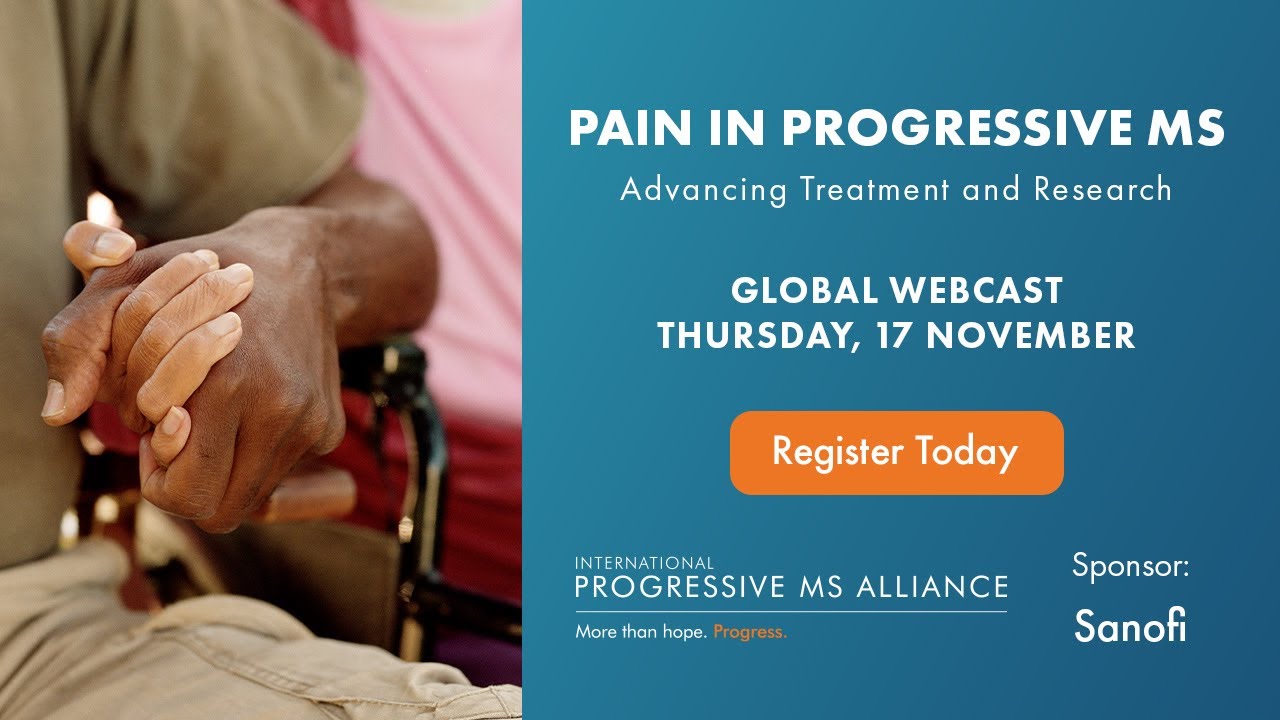 PAIN IN PROGRESSIVE MS

Advancing Treatment and Research

GLOBAL WEBCAST
THURSDAY, 17 NOVEMBER

Register Today

INTERNATIONAL
PROGRESSIVE MS ALLIANCE
More than hope. Progress.

Sponsor:
Sanofi